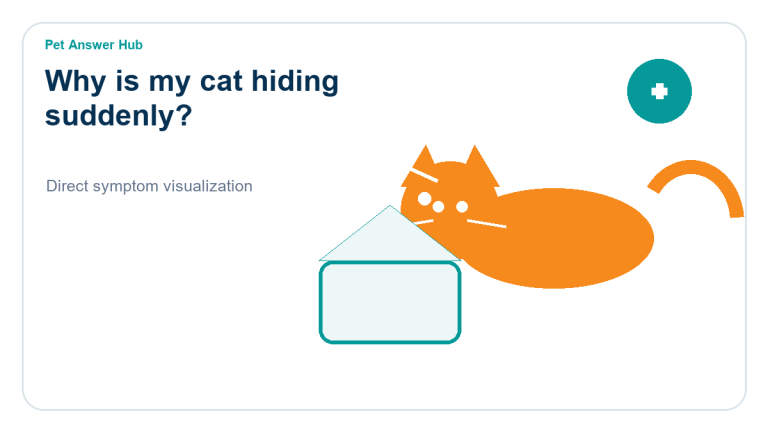 Pet Answer Hub

Why is my cat hiding suddenly?

Direct symptom visualization